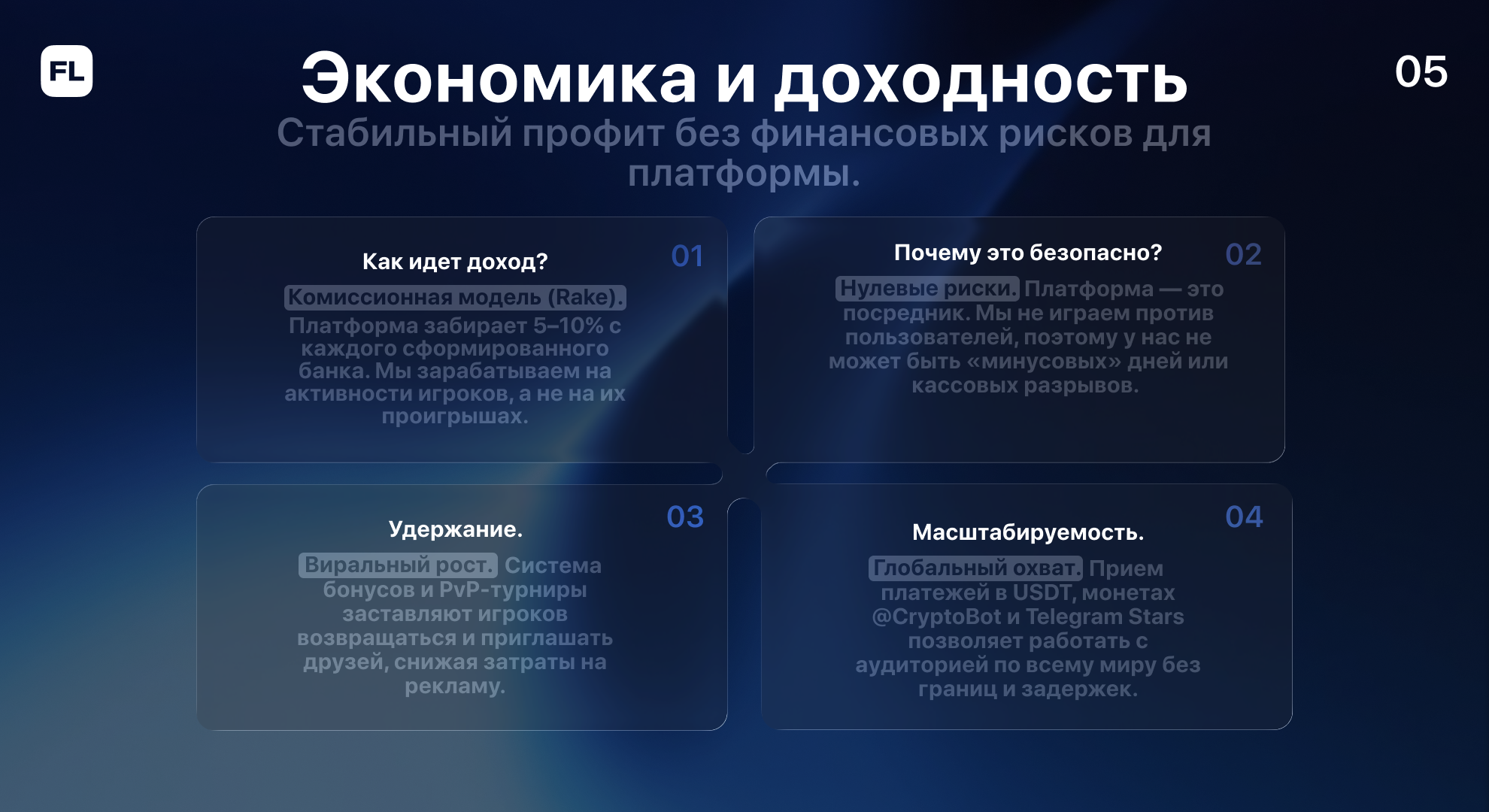 FL

Экономика и доходность

05

Стабильный профит без финансовых рисков для платформы.

Как идет доход?

01

Комиссионная модель (Rake). Платформа забирает 5–10% с каждого сформированного банка. Мы зарабатываем на активности игроков, а не на их проигрышах.

Почему это безопасно?

02

Нулевые риски. Платформа — это посредник. Мы не играем против пользователей, поэтому у нас не может быть «минусовых» дней или кассовых разрывов.

Удержание.

03

Виральный рост. Система бонусов и PvP-турниры заставляют игроков возвращаться и приглашать друзей, снижая затраты на рекламу.

Масштабируемость.

04

Глобальный охват. Прием платежей в USDT, монетах @CryptoBot и Telegram Stars позволяет работать с аудиторией по всему миру без границ и задержек.